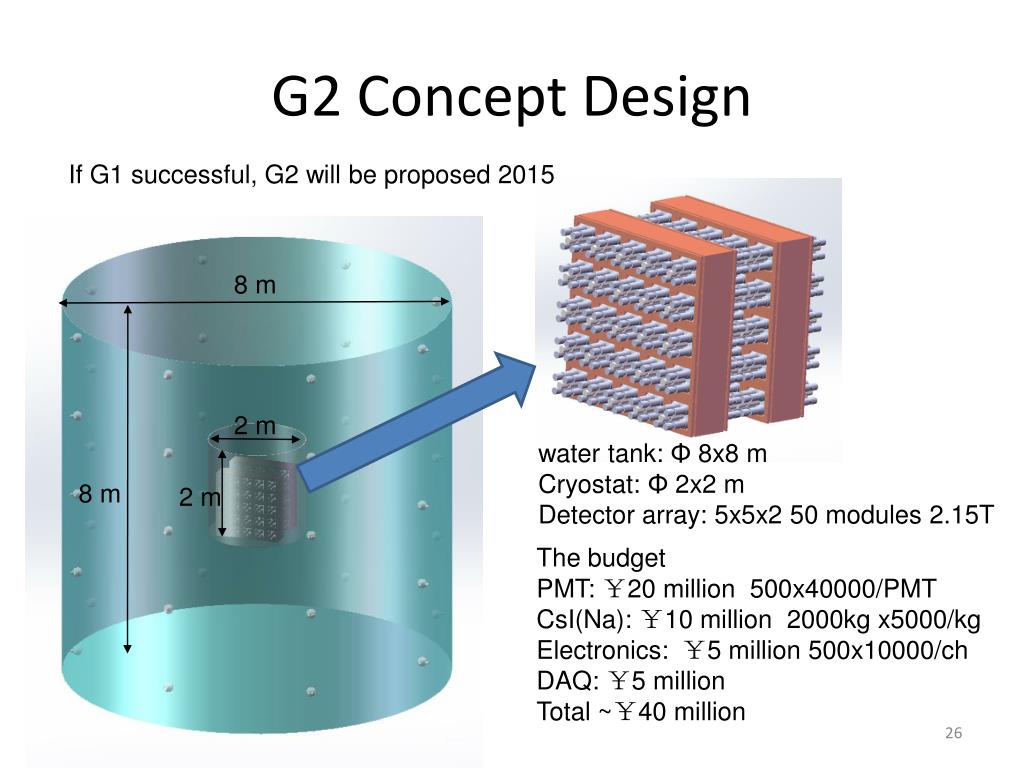 G2 Concept Design

If G1 successful, G2 will be proposed 2015

8 m

2 m

8 m

2 m

water tank: Φ 8x8 m
Cryostat: Φ 2x2 m
Detector array: 5x5x2 50 modules 2.15T

The budget
PMT: ￥20 million 500x40000/PMT
CsI(Na): ￥10 million 2000kg x5000/kg
Electronics: ￥5 million 500x10000/ch
DAQ: ￥5 million
Total ~￥40 million

26